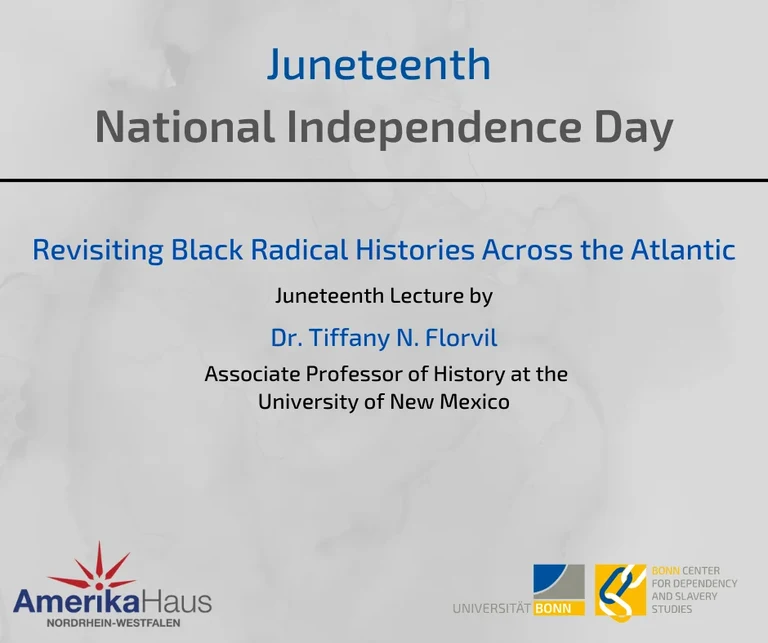 Juneteenth
National Independence Day

Revisiting Black Radical Histories Across the Atlantic

Juneteenth Lecture by

Dr. Tiffany N. Florvil

Associate Professor of History at the University of New Mexico

AmerikaHaus
NORDRHEIN-WESTFALEN

UNIVERSITÄT BONN

BONN CENTER FOR DEPENDENCY AND SLAVERY STUDIES